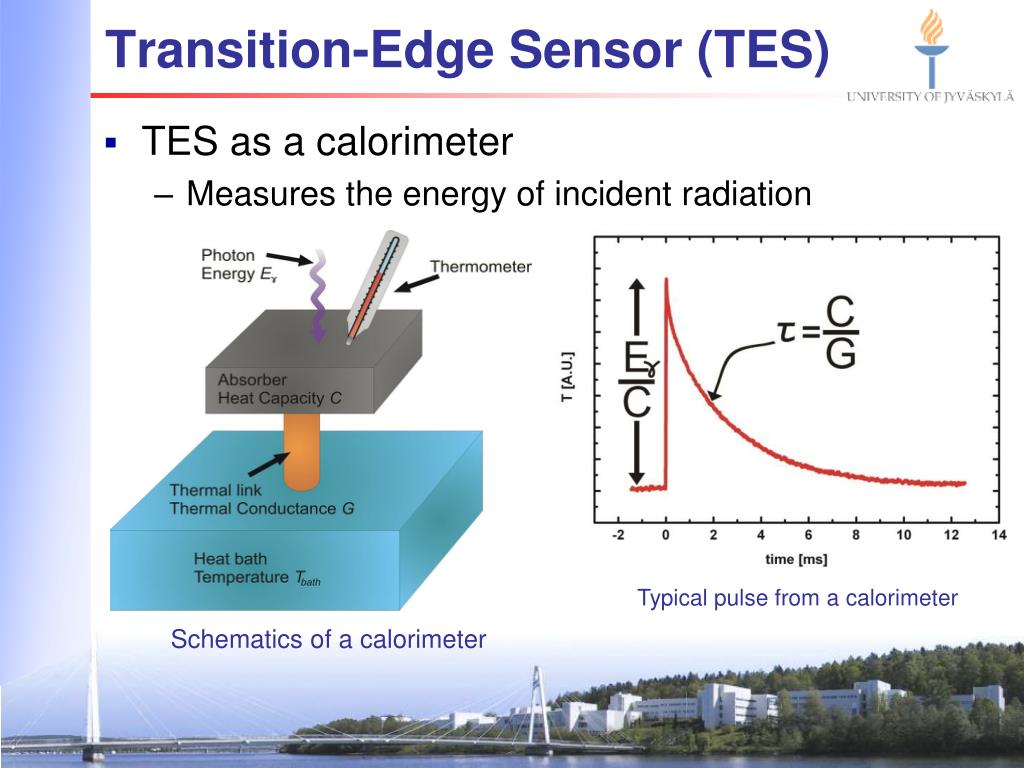 Transition-Edge Sensor (TES)

UNIVERSITY OF JYVÄSKYLÄ

▪ TES as a calorimeter

– Measures the energy of incident radiation

Photon Energy $E_\gamma$

Thermometer

Absorber Heat Capacity $C$

Thermal link Thermal Conductance $G$

Heat bath Temperature $T_{bath}$

Schematics of a calorimeter

T [A.U.]

$\frac{E_\gamma}{C}$

$\tau = \frac{C}{G}$

-2 0 2 4 6 8 10 12 14

time [ms]

Typical pulse from a calorimeter